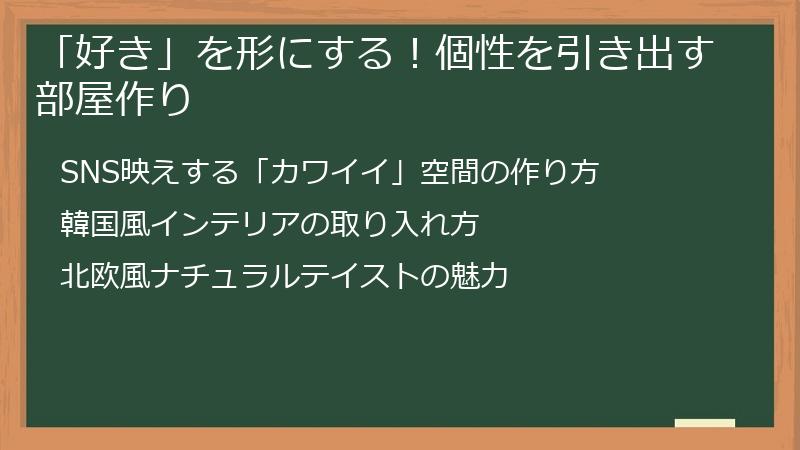 「好き」を形にする！個性を引き出す部屋作り

SNS映えする「カワイイ」空間の作り方

韓国風インテリアの取り入れ方

北欧風ナチュラルテイストの魅力